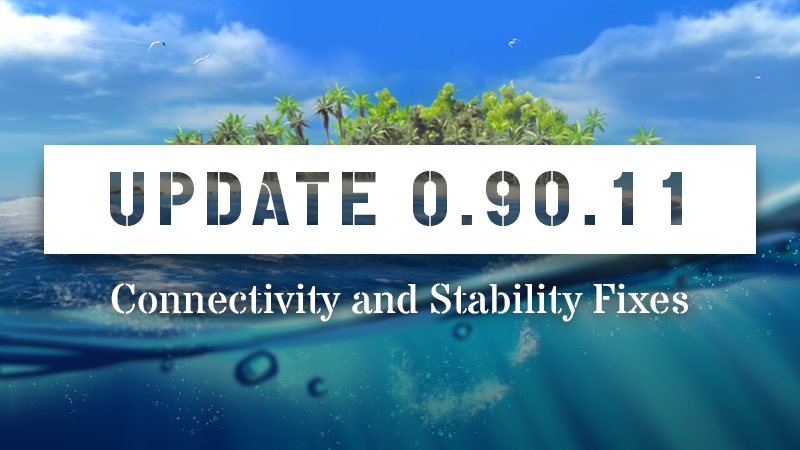 UPDATE 0.90.11

Connectivity and Stability Fixes